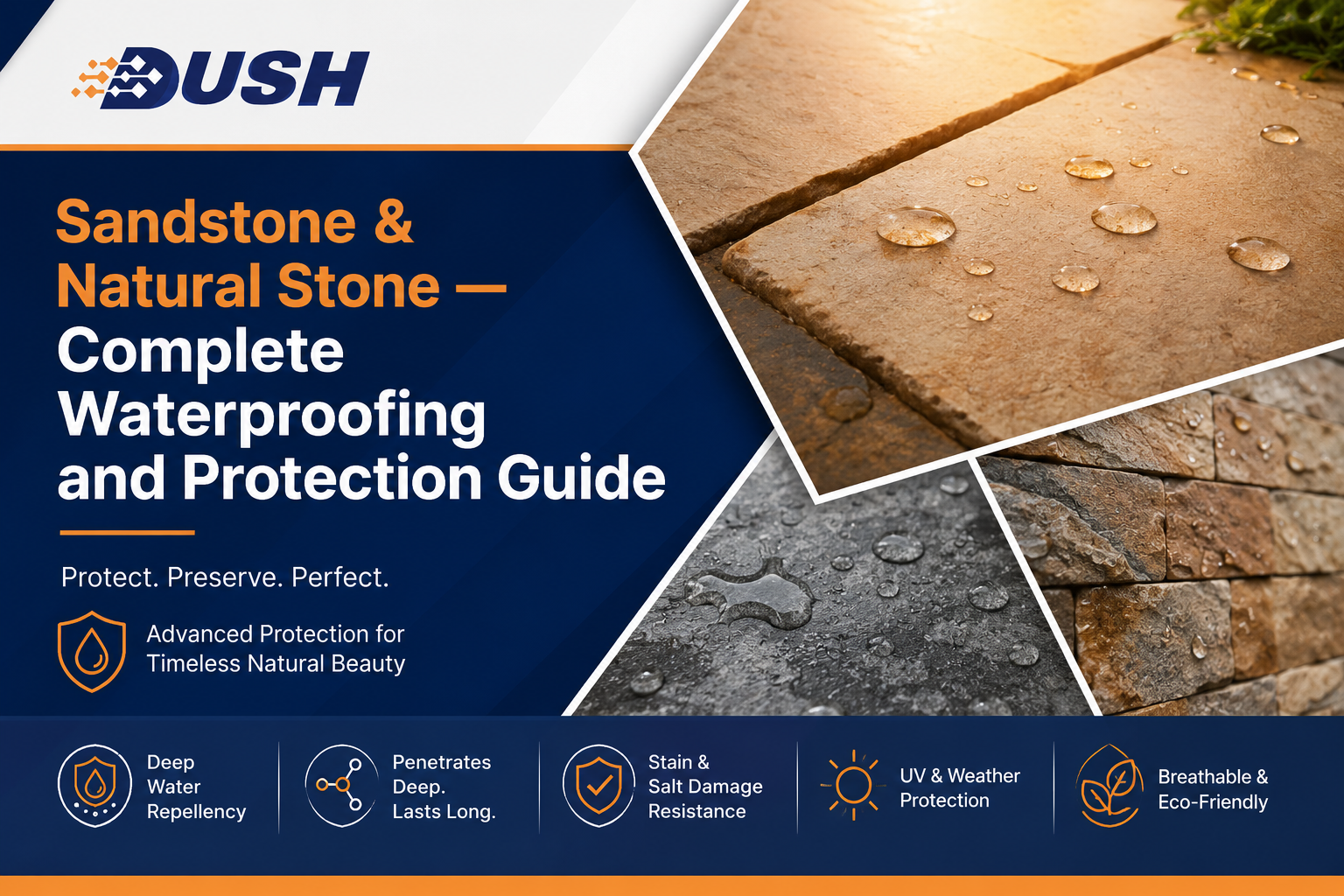 DUSH

Sandstone & Natural Stone — Complete Waterproofing and Protection Guide

Protect. Preserve. Perfect.

Advanced Protection for Timeless Natural Beauty

Deep Water Repellency

Penetrates Deep. Lasts Long.

Stain & Salt Damage Resistance

UV & Weather Protection

Breathable & Eco-Friendly